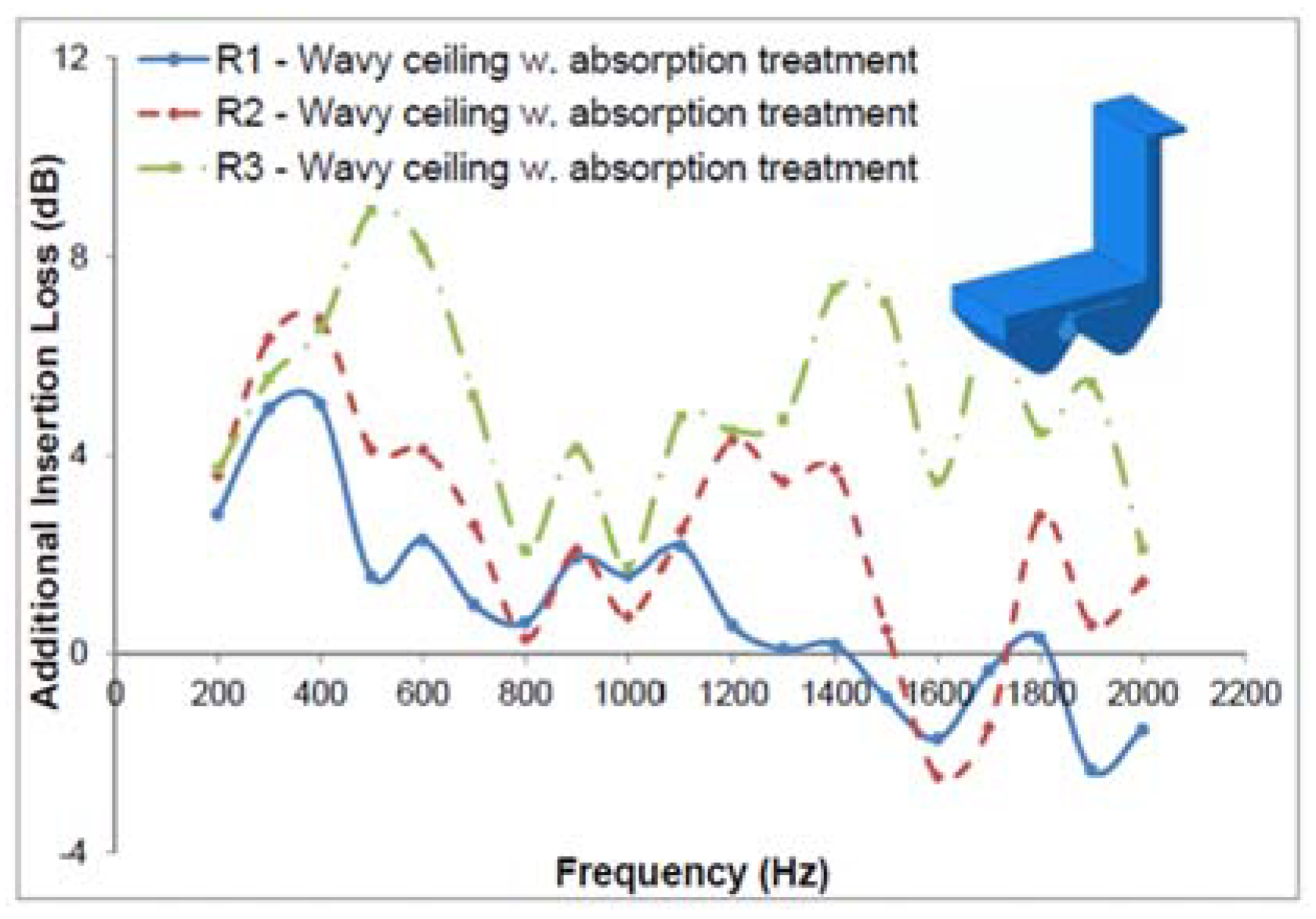 R1 - Wavy ceiling w. absorption treatment
R2 - Wavy ceiling w. absorption treatment
R3 - Wavy ceiling w. absorption treatment

Additional Insertion Loss (dB)

12
8
4
0
-4

0 200 400 600 800 1000 1200 1400 1600 1800 2000 2200

Frequency (Hz)